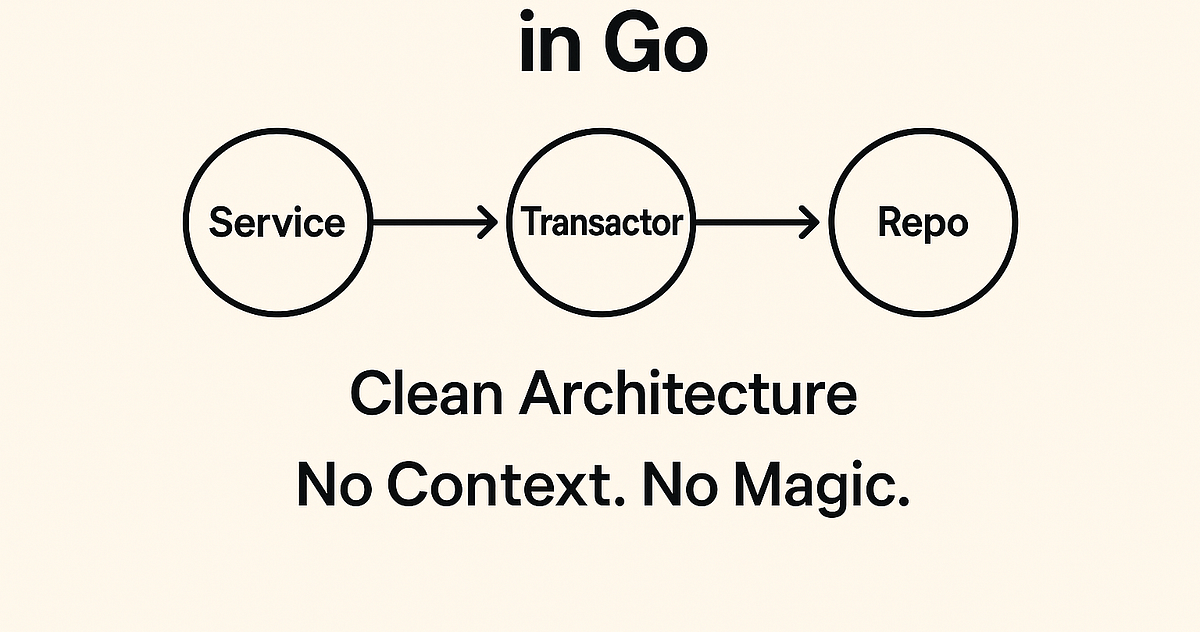 in Go

Service

Transactor

Repo

Clean Architecture

No Context. No Magic.